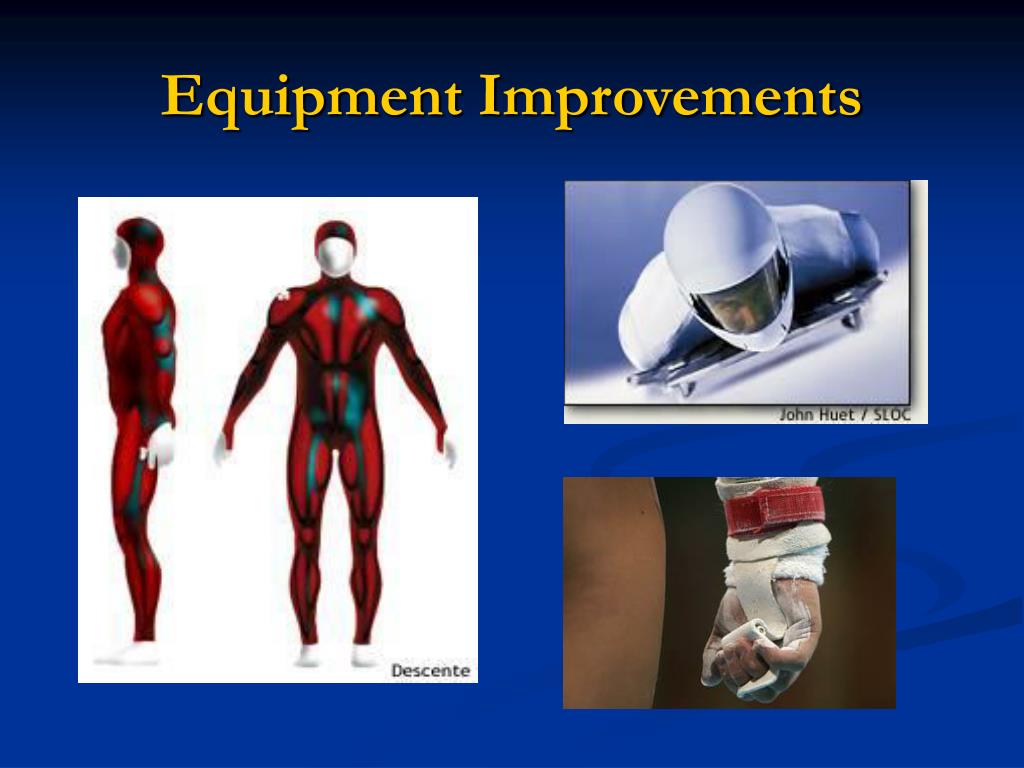 Equipment Improvements

Descente

John Huet / SLOC